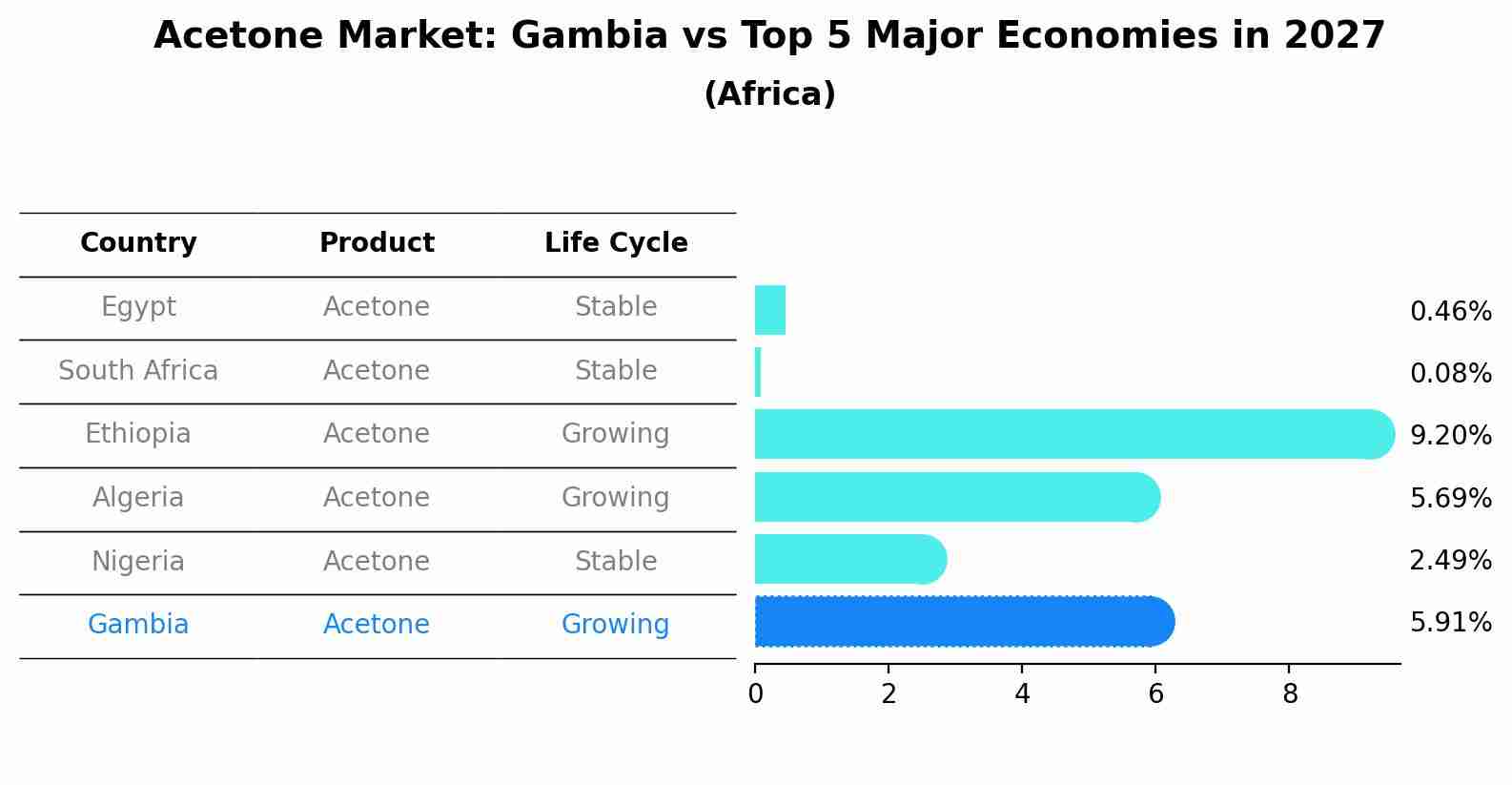 Acetone Market: Gambia vs Top 5 Major Economies in 2027
(Africa)

| Country | Product | Life Cycle |
|---|---|---|
| Egypt | Acetone | Stable |
| South Africa | Acetone | Stable |
| Ethiopia | Acetone | Growing |
| Algeria | Acetone | Growing |
| Nigeria | Acetone | Stable |
| Gambia | Acetone | Growing |

0.46%
0.08%
9.20%
5.69%
2.49%
5.91%

0 2 4 6 8